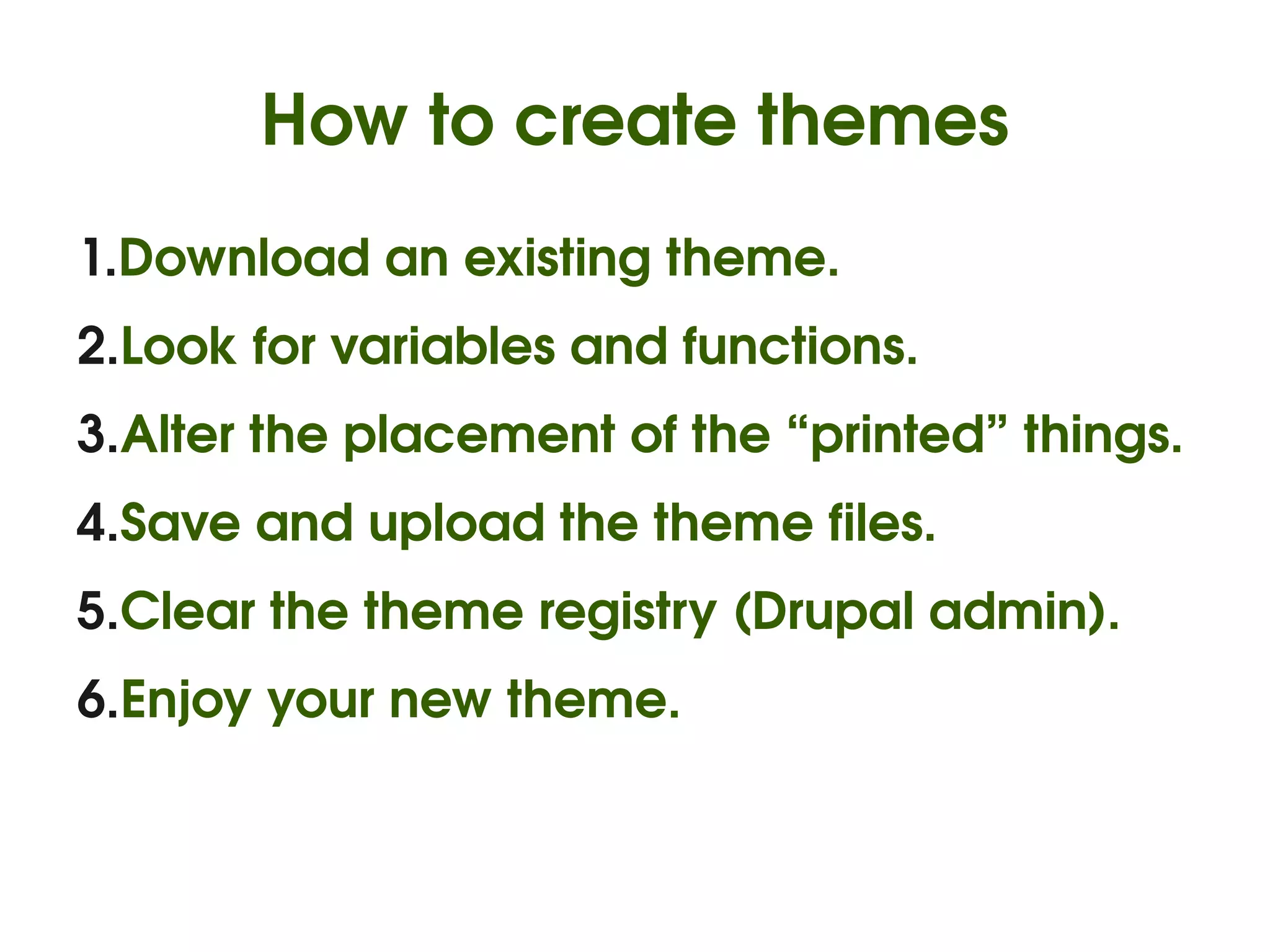 How to create themes

1.Download an existing theme.

2.Look for variables and functions.

3.Alter the placement of the “printed” things.

4.Save and upload the theme files.

5.Clear the theme registry (Drupal admin).

6.Enjoy your new theme.